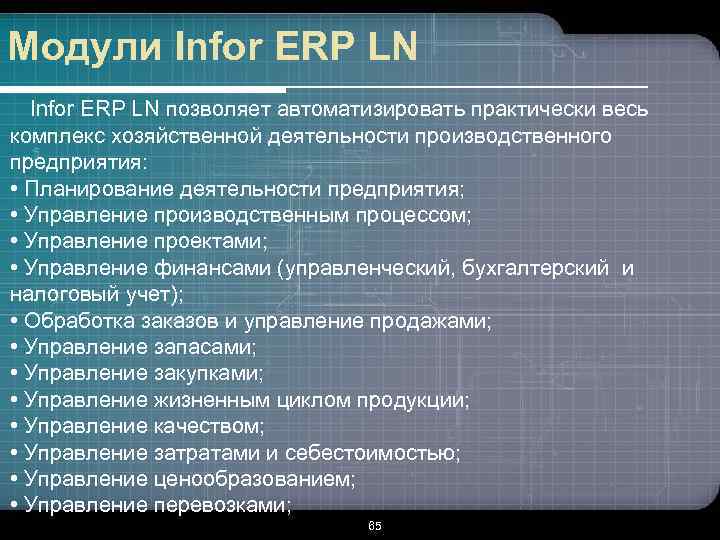 Модули Infor ERP LN

Infor ERP LN позволяет автоматизировать практически весь комплекс хозяйственной деятельности производственного предприятия:
• Планирование деятельности предприятия;
• Управление производственным процессом;
• Управление проектами;
• Управление финансами (управленческий, бухгалтерский и налоговый учет);
• Обработка заказов и управление продажами;
• Управление запасами;
• Управление закупками;
• Управление жизненным циклом продукции;
• Управление качеством;
• Управление затратами и себестоимостью;
• Управление ценообразованием;
• Управление перевозками;

85